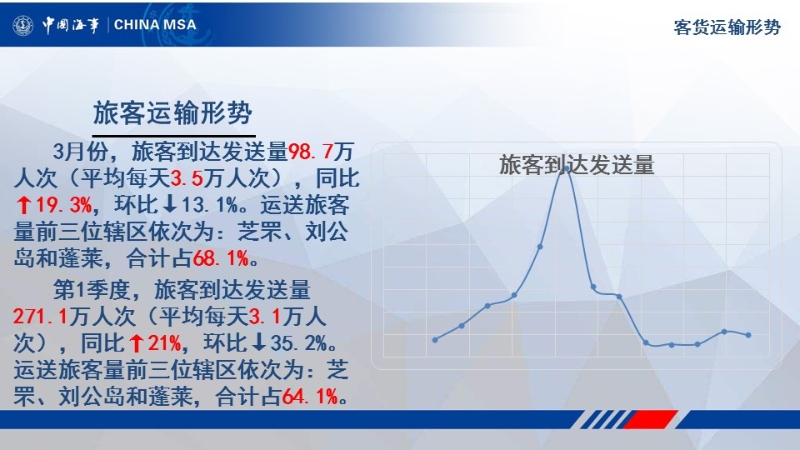 中国海事 | CHINA MSA

客货运输形势

旅客运输形势

3月份，旅客到达发送量98.7万人次（平均每天3.5万人次），同比↑19.3%，环比↓13.1%。运送旅客量前三位辖区依次为：芝罘、刘公岛和蓬莱，合计占68.1%。

第1季度，旅客到达发送量271.1万人次（平均每天3.1万人次），同比↑21%，环比↓35.2%。运送旅客量前三位辖区依次为：芝罘、刘公岛和蓬莱，合计占64.1%。

旅客到达发送量